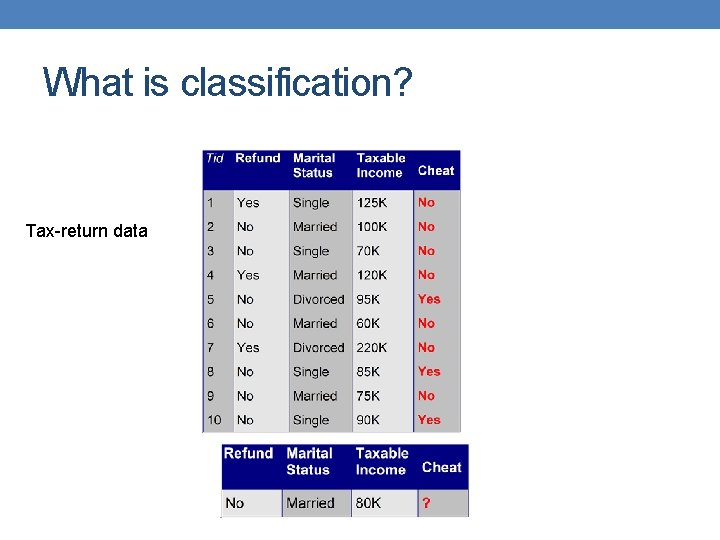 What is classification?

Tax-return data

| Tid | Refund | Marital Status | Taxable Income | Cheat |
|---|---|---|---|---|
| 1 | Yes | Single | 125K | No |
| 2 | No | Married | 100K | No |
| 3 | No | Single | 70K | No |
| 4 | Yes | Married | 120K | No |
| 5 | No | Divorced | 95K | Yes |
| 6 | No | Married | 60K | No |
| 7 | Yes | Divorced | 220K | No |
| 8 | No | Single | 85K | Yes |
| 9 | No | Married | 75K | No |
| 10 | No | Single | 90K | Yes |

| Refund | Marital Status | Taxable Income | Cheat |
|---|---|---|---|
| No | Married | 80K | ? |